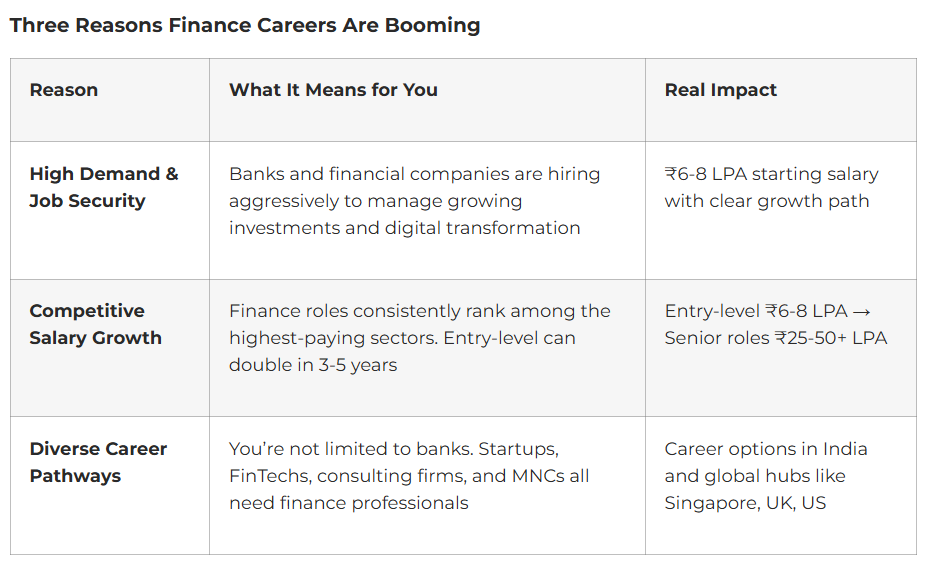 Three Reasons Finance Careers Are Booming

| Reason | What It Means for You | Real Impact |
|---|---|---|
| High Demand & Job Security | Banks and financial companies are hiring aggressively to manage growing investments and digital transformation | ₹6-8 LPA starting salary with clear growth path |
| Competitive Salary Growth | Finance roles consistently rank among the highest-paying sectors. Entry-level can double in 3-5 years | Entry-level ₹6-8 LPA → Senior roles ₹25-50+ LPA |
| Diverse Career Pathways | You're not limited to banks. Startups, FinTechs, consulting firms, and MNCs all need finance professionals | Career options in India and global hubs like Singapore, UK, US |